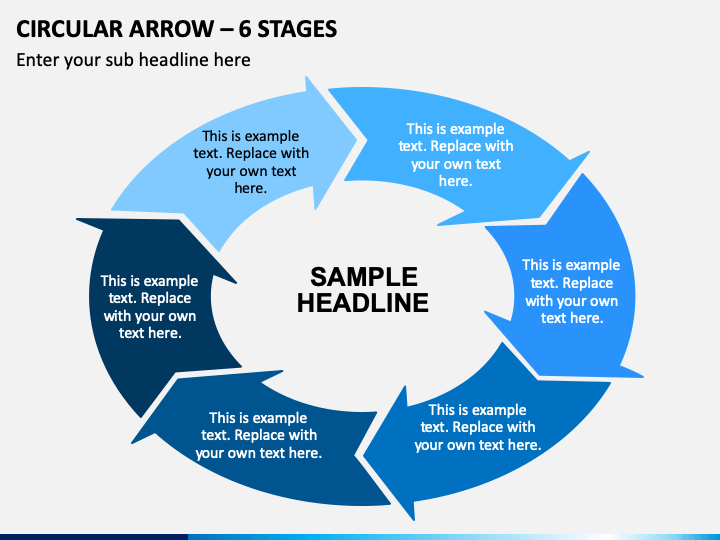 CIRCULAR ARROW – 6 STAGES

Enter your sub headline here

This is example text. Replace with your own text here.

This is example text. Replace with your own text here.

This is example text. Replace with your own text here.

This is example text. Replace with your own text here.

This is example text. Replace with your own text here.

This is example text. Replace with your own text here.

SAMPLE HEADLINE